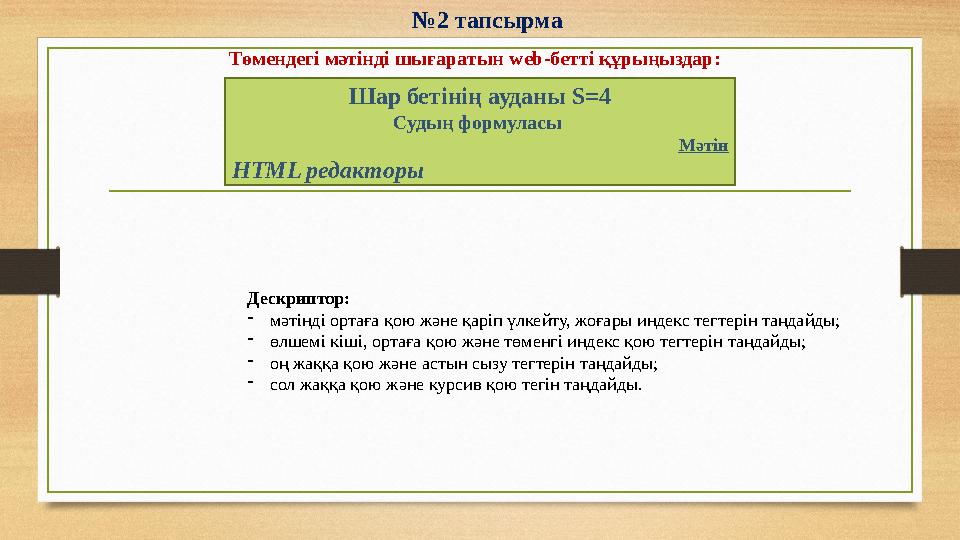 №2 тапсырма

Төмендегі мәтінді шығаратын web-бетті құрыңыздар:

Шар бетінің ауданы S=4

Судың формуласы

Мәтін

HTML редакторы

Дескриптор:
- мәтінді ортаға қою және қаріп үлкейту, жоғары индекс тегтерін таңдайды;
- өлшемі кіші, ортаға қою және төменгі индекс қою тегтерін таңдайды;
- оң жаққа қою және астын сызу тегтерін таңдайды;
- сол жаққа қою және курсив қою тегін таңдайды.